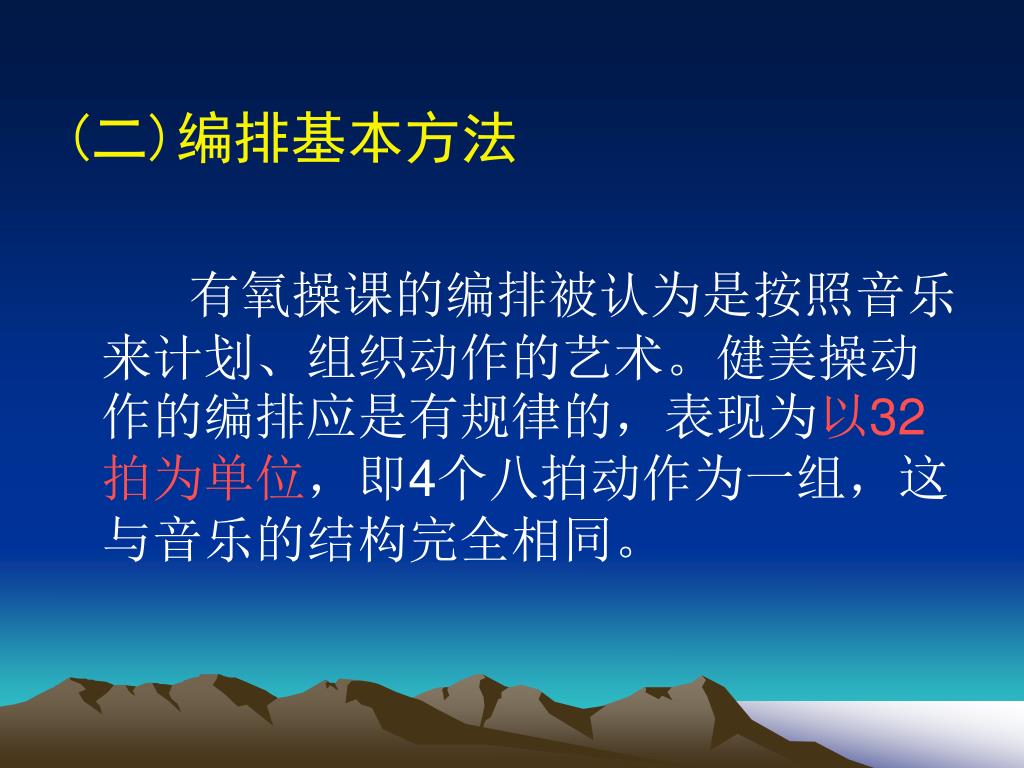 (二)编排基本方法

有氧操课的编排被认为是按照音乐来计划、组织动作的艺术。健美操动作的编排应是有规律的，表现为以32拍为单位，即4个八拍动作为一组，这与音乐的结构完全相同。